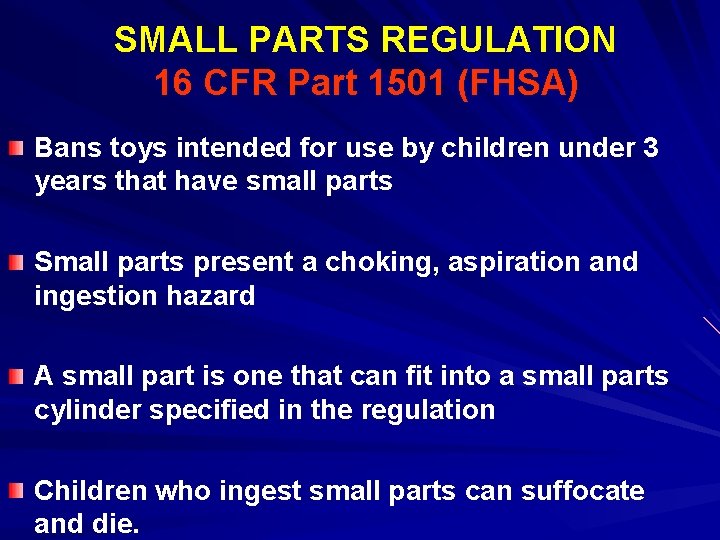 SMALL PARTS REGULATION
16 CFR Part 1501 (FHSA)

Bans toys intended for use by children under 3 years that have small parts

Small parts present a choking, aspiration and ingestion hazard

A small part is one that can fit into a small parts cylinder specified in the regulation

Children who ingest small parts can suffocate and die.